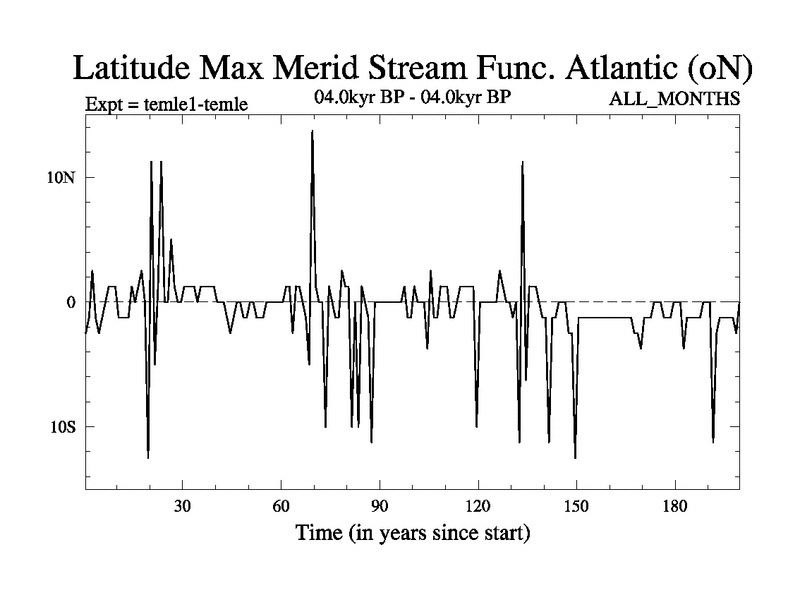 Latitude Max Merid Stream Func. Atlantic (oN)

Expt = temle1-temle

04.0kyr BP - 04.0kyr BP

ALL_MONTHS

10N

0

10S

30

60

90

120

150

180

Time (in years since start)